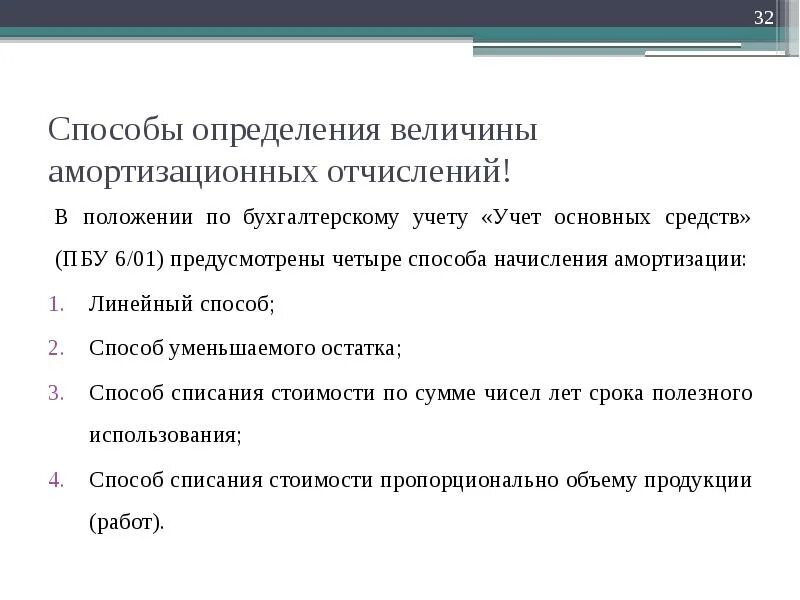 32

Способы определения величины амортизационных отчислений!

В положении по бухгалтерскому учету «Учет основных средств» (ПБУ 6/01) предусмотрены четыре способа начисления амортизации:

1. Линейный способ;
2. Способ уменьшаемого остатка;
3. Способ списания стоимости по сумме чисел лет срока полезного использования;
4. Способ списания стоимости пропорционально объему продукции (работ).